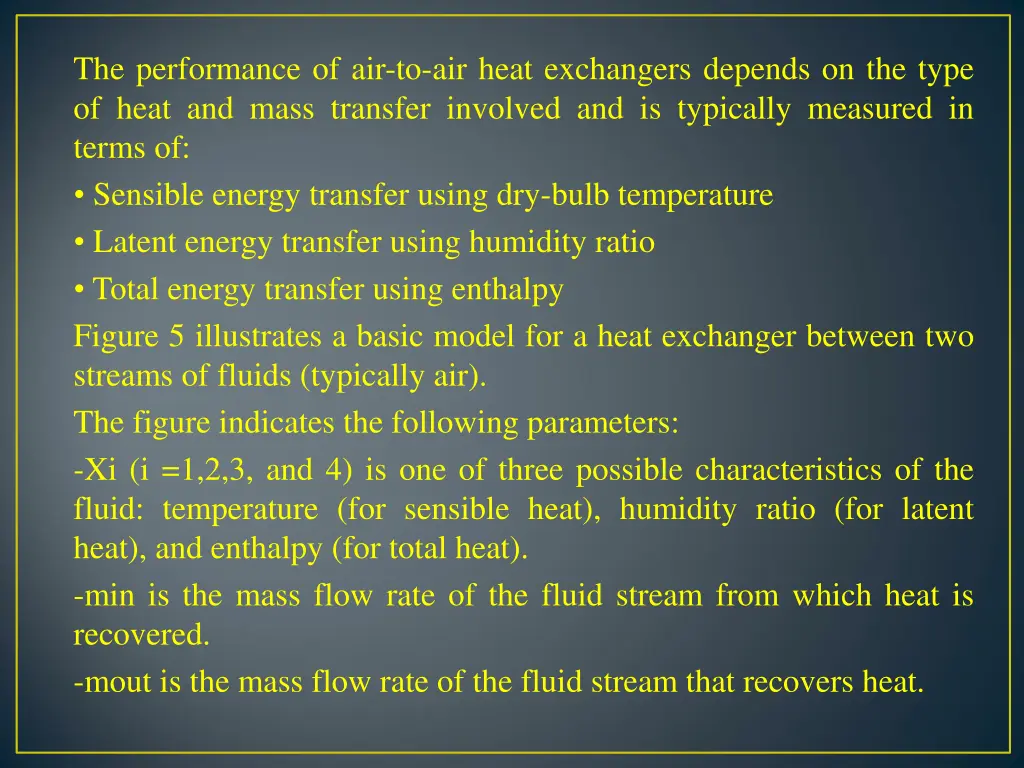 The performance of air-to-air heat exchangers depends on the type of heat and mass transfer involved and is typically measured in terms of:

• Sensible energy transfer using dry-bulb temperature

• Latent energy transfer using humidity ratio

• Total energy transfer using enthalpy

Figure 5 illustrates a basic model for a heat exchanger between two streams of fluids (typically air).

The figure indicates the following parameters:

-Xi (i =1,2,3, and 4) is one of three possible characteristics of the fluid: temperature (for sensible heat), humidity ratio (for latent heat), and enthalpy (for total heat).

-min is the mass flow rate of the fluid stream from which heat is recovered.

-mout is the mass flow rate of the fluid stream that recovers heat.